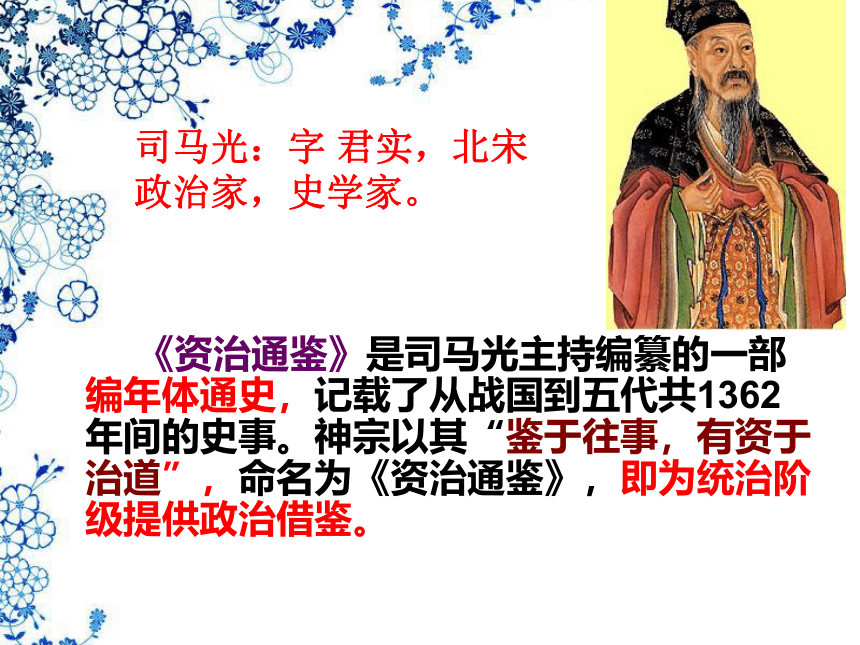 司马光：字 君实，北宋政治家，史学家。

《资治通鉴》是司马光主持编纂的一部编年体通史，记载了从战国到五代共1362年间的史事。神宗以其“鉴于往事，有资于治道”，命名为《资治通鉴》，即为统治阶级提供政治借鉴。